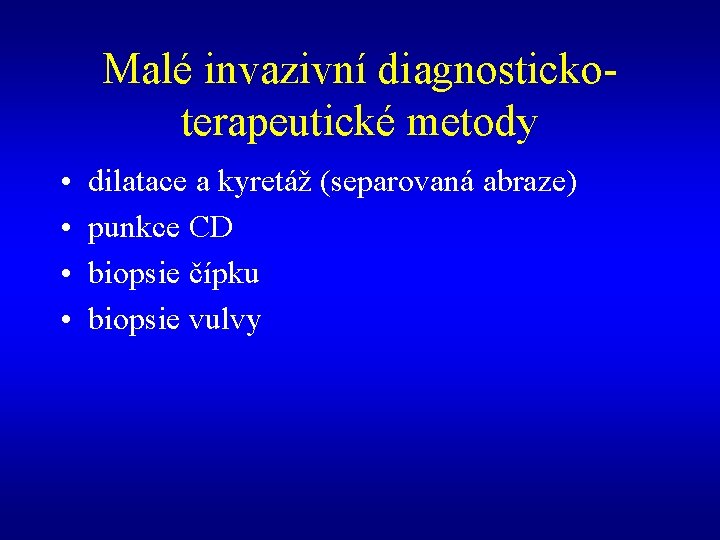 Malé invazivní diagnosticko-terapeutické metody

• dilatace a kyretáž (separovaná abraze)
• punkce CD
• biopsie čípku
• biopsie vulvy